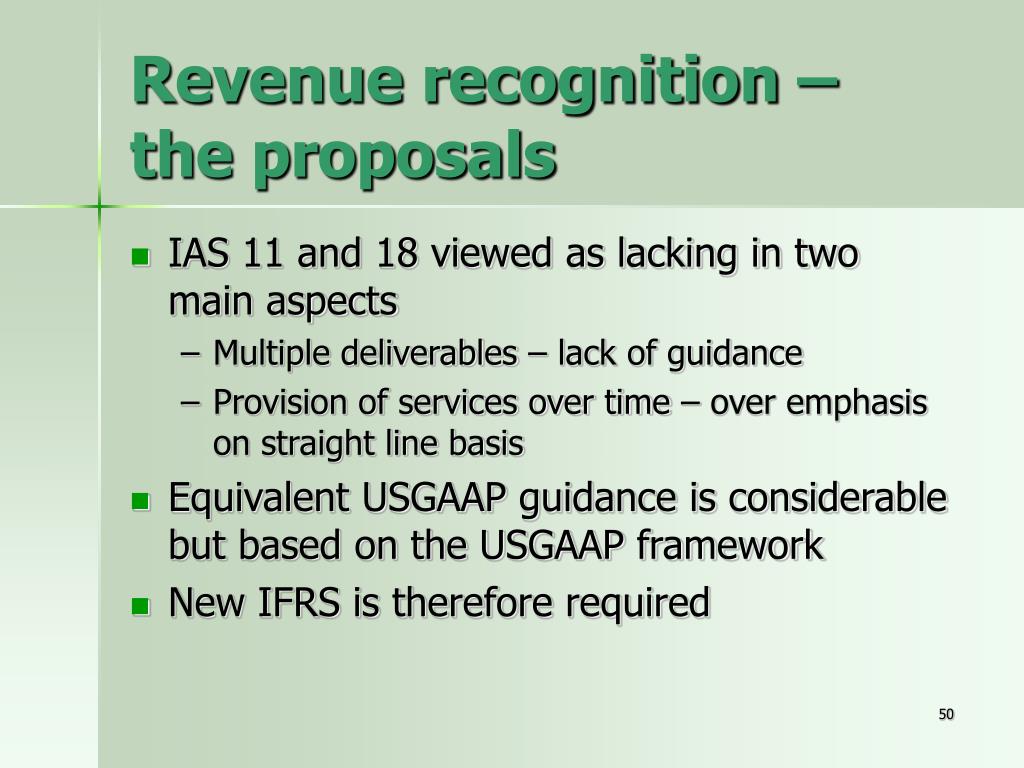 Revenue recognition – the proposals

- IAS 11 and 18 viewed as lacking in two main aspects
  – Multiple deliverables – lack of guidance
  – Provision of services over time – over emphasis on straight line basis
- Equivalent USGAAP guidance is considerable but based on the USGAAP framework
- New IFRS is therefore required

50